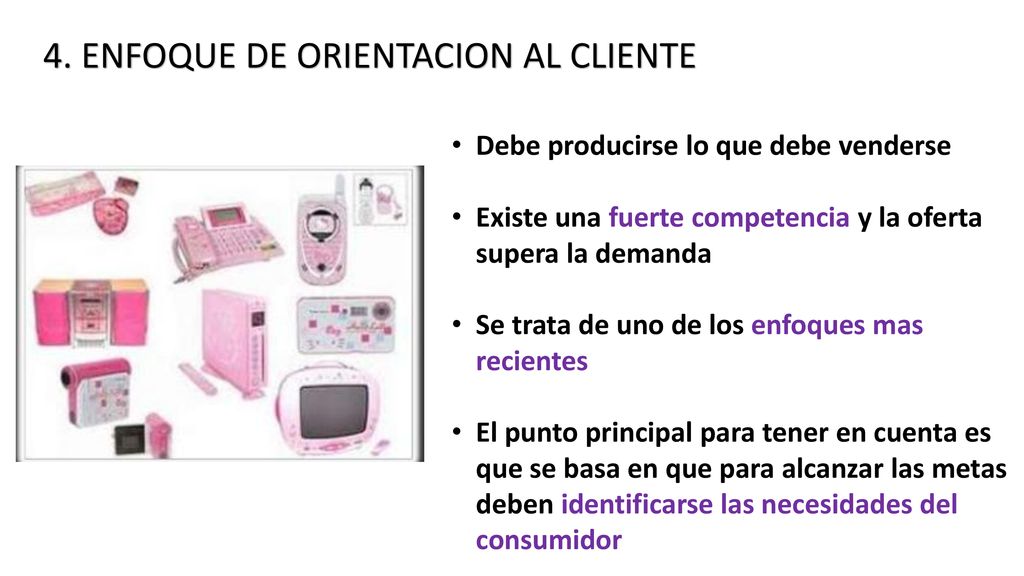 4. ENFOQUE DE ORIENTACION AL CLIENTE

• Debe producirse lo que debe venderse

• Existe una fuerte competencia y la oferta supera la demanda

• Se trata de uno de los enfoques mas recientes

• El punto principal para tener en cuenta es que se basa en que para alcanzar las metas deben identificarse las necesidades del consumidor